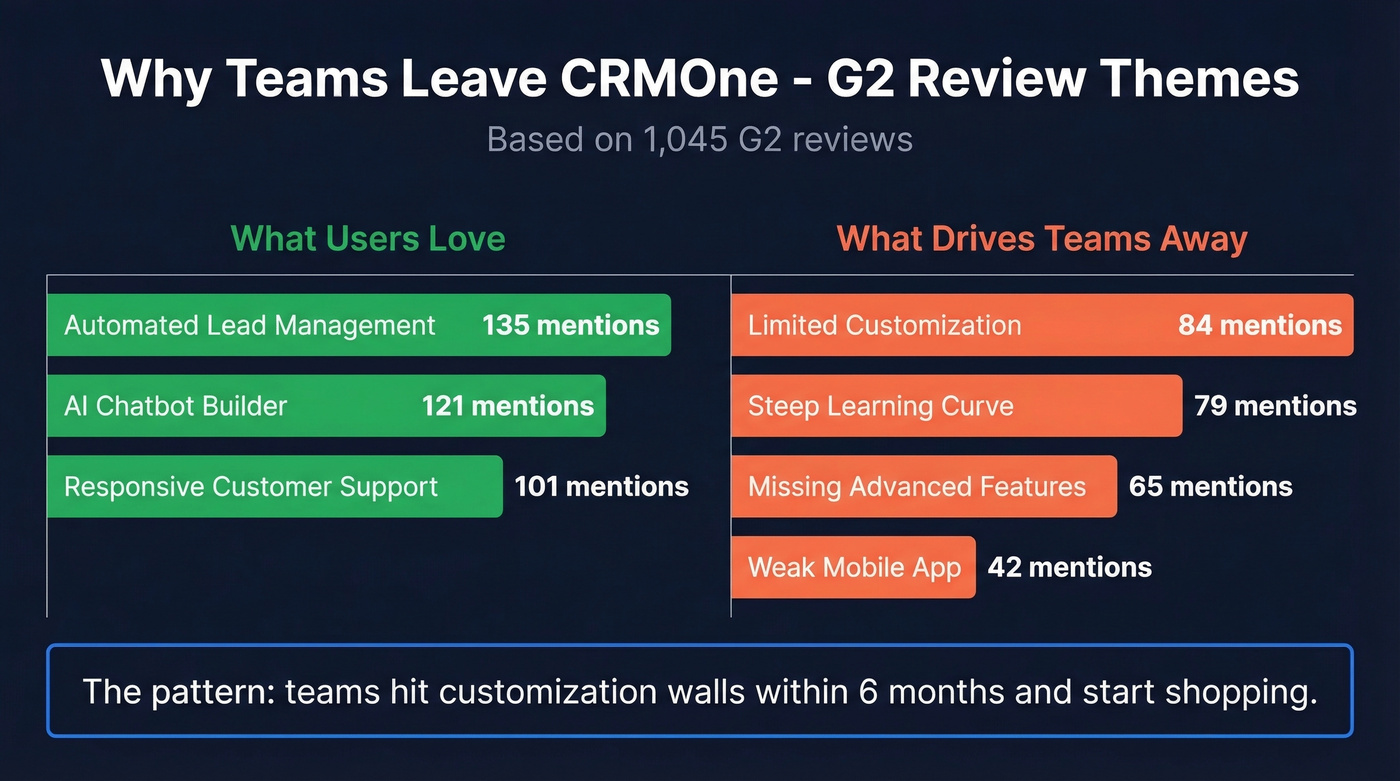 Why Teams Leave CRMOne - G2 Review Themes
Based on 1,045 G2 reviews

What Users Love

Automated Lead Management 135 mentions
AI Chatbot Builder 121 mentions
Responsive Customer Support 101 mentions

What Drives Teams Away

Limited Customization 84 mentions
Steep Learning Curve 79 mentions
Missing Advanced Features 65 mentions
Weak Mobile App 42 mentions

The pattern: teams hit customization walls within 6 months and start shopping.